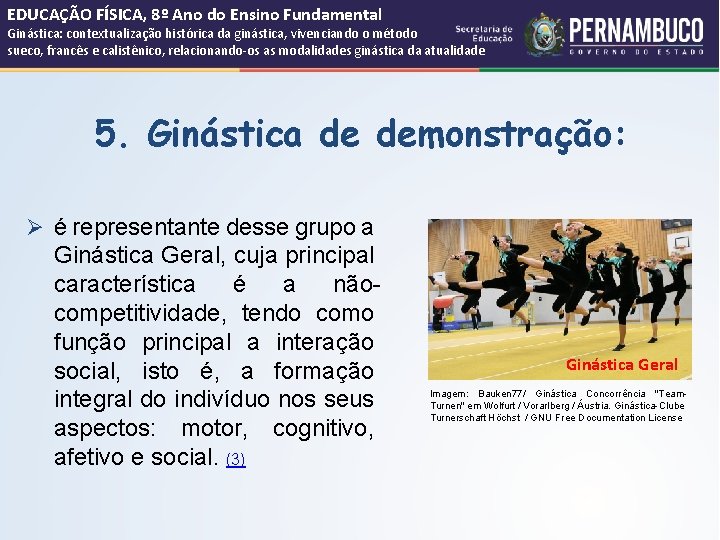 EDUCAÇÃO FÍSICA, 8º Ano do Ensino Fundamental
Ginástica: contextualização histórica da ginástica, vivenciando o método sueco, francês e calistênico, relacionando-os as modalidades ginástica da atualidade

Secretaria de Educação

PERNAMBUCO
GOVERNO DO ESTADO

5. Ginástica de demonstração:

➢ é representante desse grupo a Ginástica Geral, cuja principal característica é a não-competitividade, tendo como função principal a interação social, isto é, a formação integral do indivíduo nos seus aspectos: motor, cognitivo, afetivo e social. (3)

Ginástica Geral

Imagem: Bauken77/ Ginástica Concorrência "Team-Turnen" em Wolfurt / Vorarlberg / Áustria. Ginástica-Clube Turnerschaft Höchst / GNU Free Documentation License